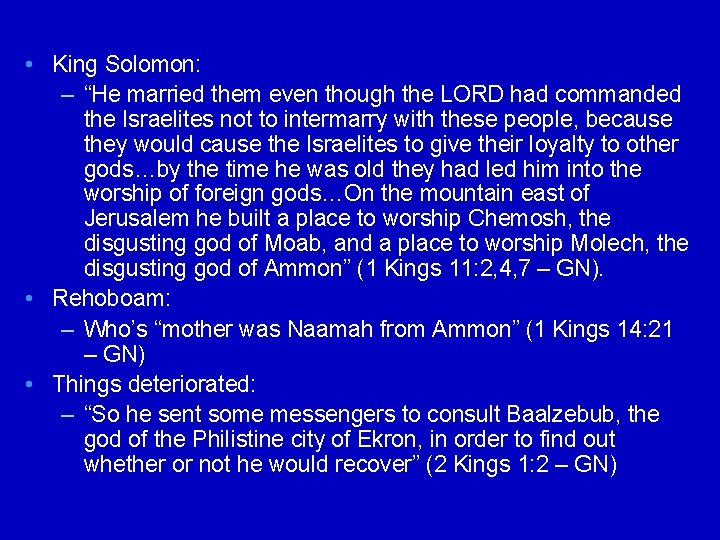 • King Solomon:
– “He married them even though the LORD had commanded the Israelites not to intermarry with these people, because they would cause the Israelites to give their loyalty to other gods…by the time he was old they had led him into the worship of foreign gods…On the mountain east of Jerusalem he built a place to worship Chemosh, the disgusting god of Moab, and a place to worship Molech, the disgusting god of Ammon” (1 Kings 11:2,4,7 – GN).
• Rehoboam:
– Who’s “mother was Naamah from Ammon” (1 Kings 14:21 – GN)
• Things deteriorated:
– “So he sent some messengers to consult Baalzebub, the god of the Philistine city of Ekron, in order to find out whether or not he would recover” (2 Kings 1:2 – GN)